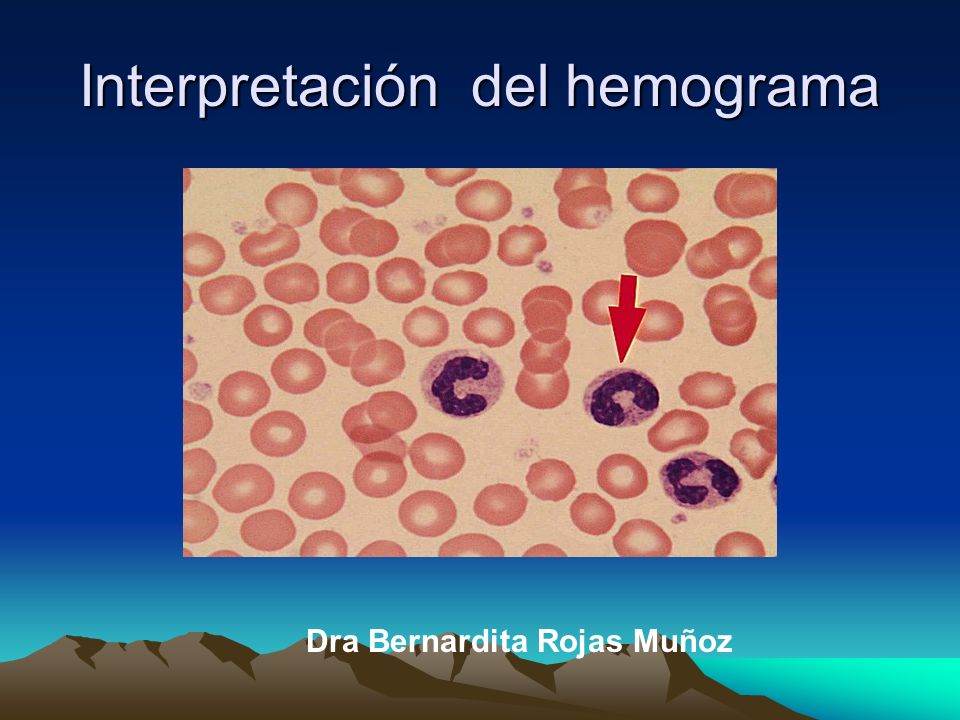 Interpretación  del hemograma

Dra Bernardita Rojas Muñoz